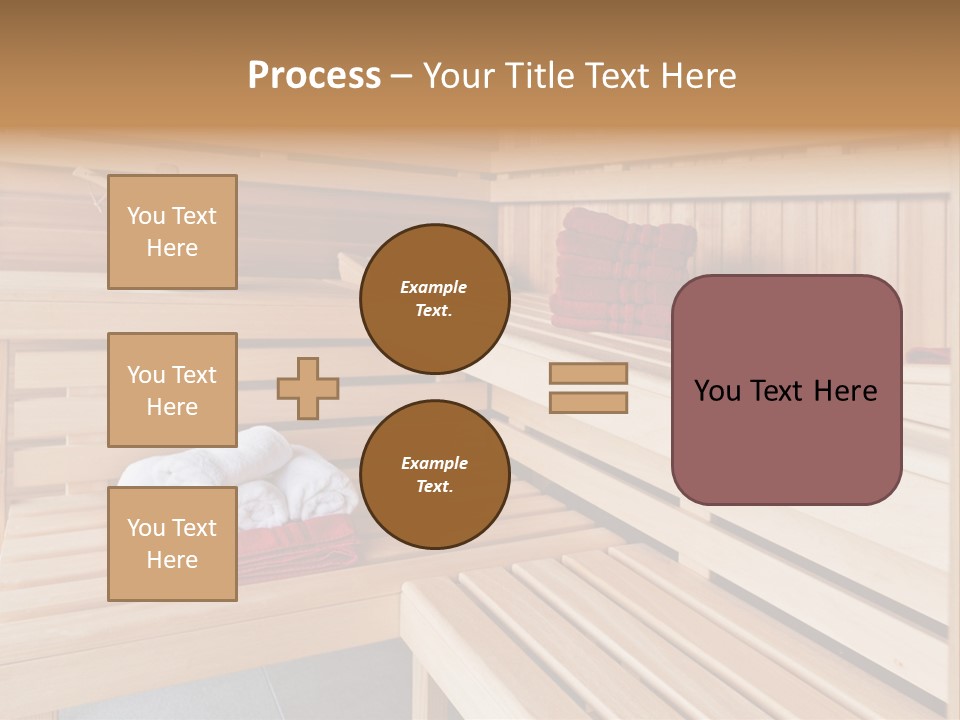 Process – Your Title Text Here

You Text Here

You Text Here

You Text Here

Example Text.

Example Text.

You Text Here